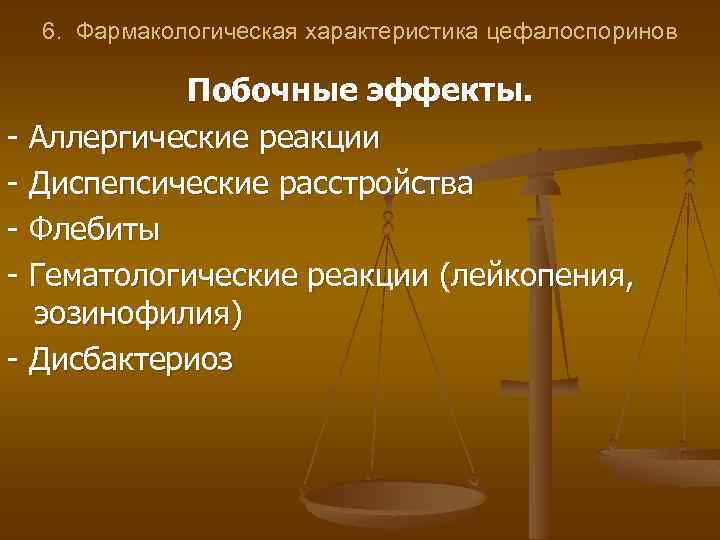 6. Фармакологическая характеристика цефалоспоринов

Побочные эффекты.

- Аллергические реакции
- Диспепсические расстройства
- Флебиты
- Гематологические реакции (лейкопения, эозинофилия)
- Дисбактериоз